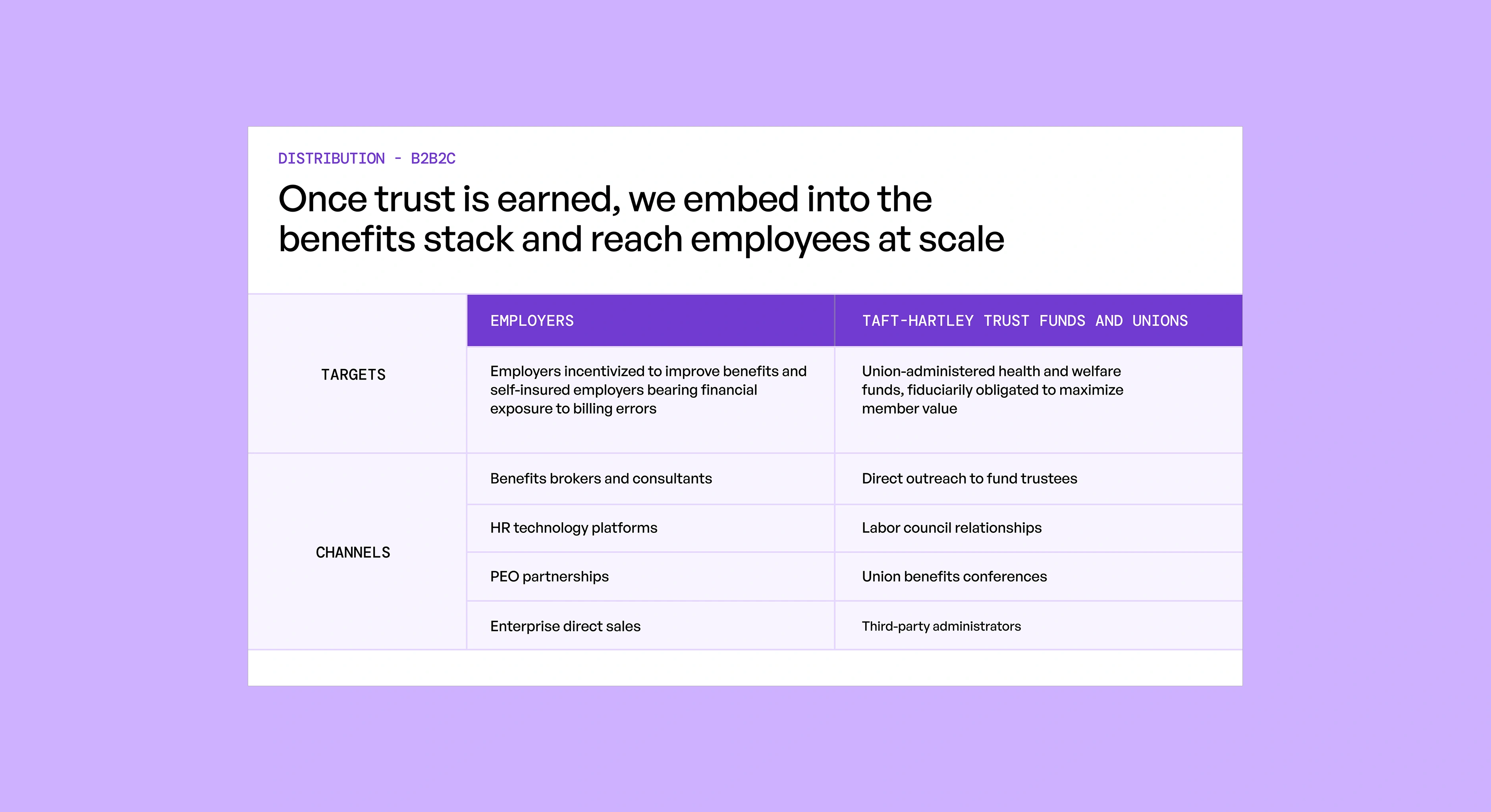 DISTRIBUTION - B2B2C

Once trust is earned, we embed into the benefits stack and reach employees at scale

| | EMPLOYERS | TAFT-HARTLEY TRUST FUNDS AND UNIONS |
|---|---|---|
| TARGETS | Employers incentivized to improve benefits and self-insured employers bearing financial exposure to billing errors | Union-administered health and welfare funds, fiduciarily obligated to maximize member value |
| CHANNELS | Benefits brokers and consultants | Direct outreach to fund trustees |
| | HR technology platforms | Labor council relationships |
| | PEO partnerships | Union benefits conferences |
| | Enterprise direct sales | Third-party administrators |